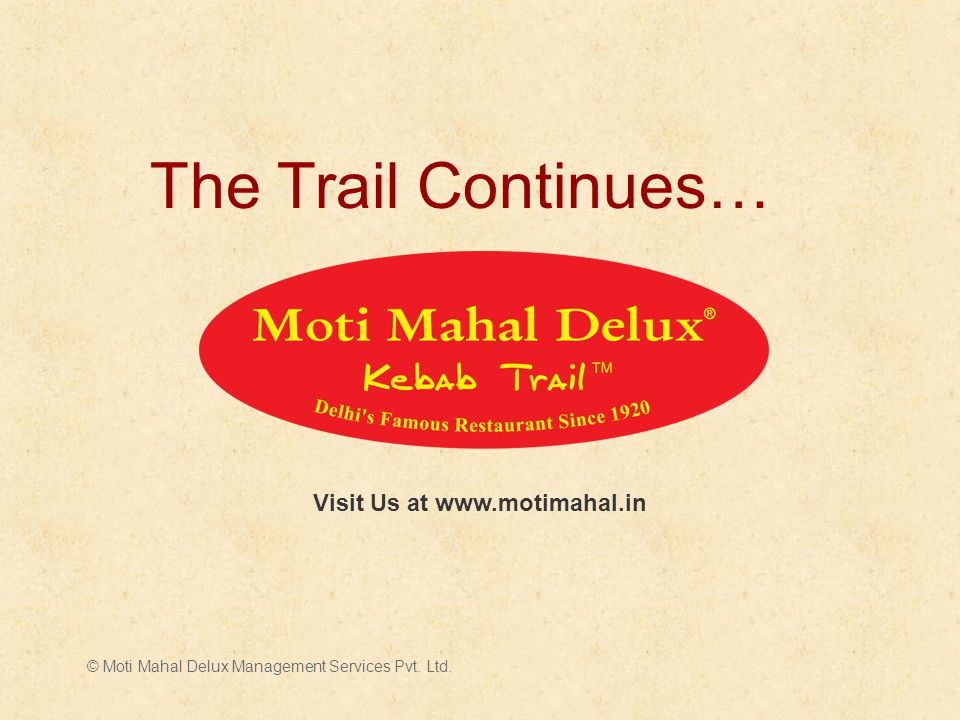 The Trail Continues…

Moti Mahal Delux®
Kebab Trail™
Delhi's Famous Restaurant Since 1920

Visit Us at www.motimahal.in

© Moti Mahal Delux Management Services Pvt. Ltd.